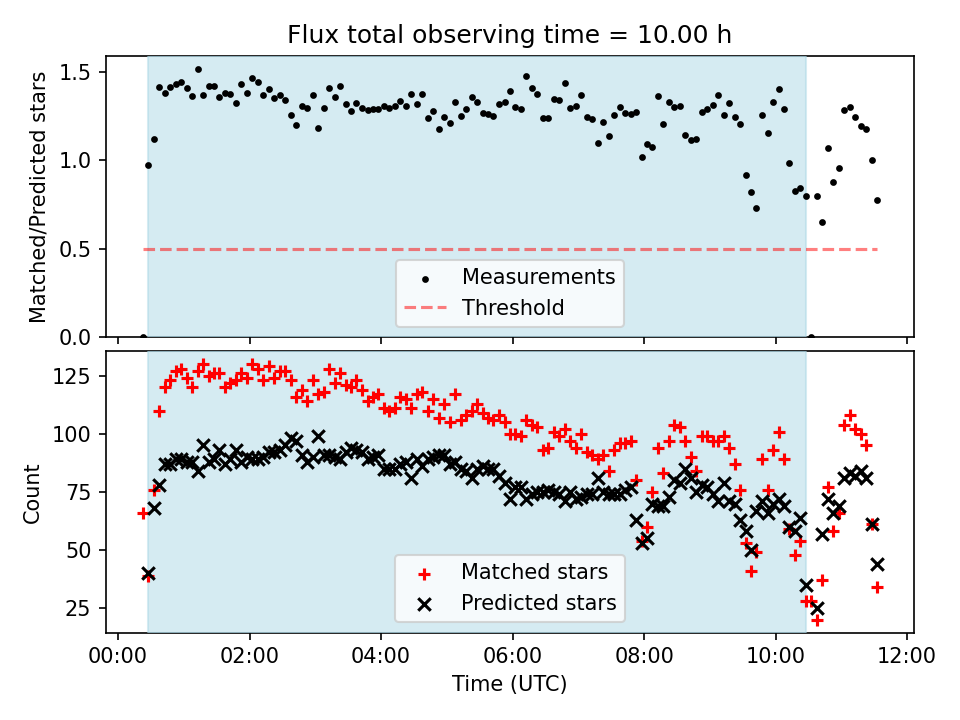 Flux total observing time = 10.00 h

Matched/Predicted stars

1.5
1.0
0.5
0.0

Measurements
Threshold

Count

125
100
75
50
25

Matched stars
Predicted stars

00:00 02:00 04:00 06:00 08:00 10:00 12:00
Time (UTC)